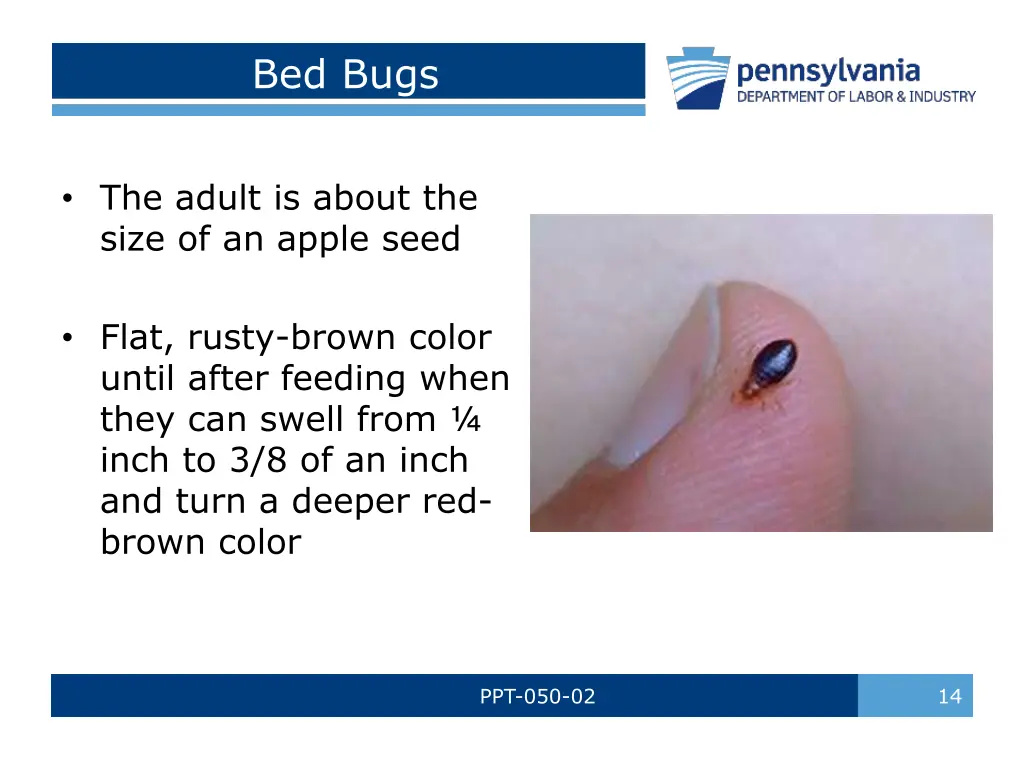 Bed Bugs

pennsylvania
DEPARTMENT OF LABOR & INDUSTRY

• The adult is about the size of an apple seed

• Flat, rusty-brown color until after feeding when they can swell from ¼ inch to 3/8 of an inch and turn a deeper red-brown color

PPT-050-02

14